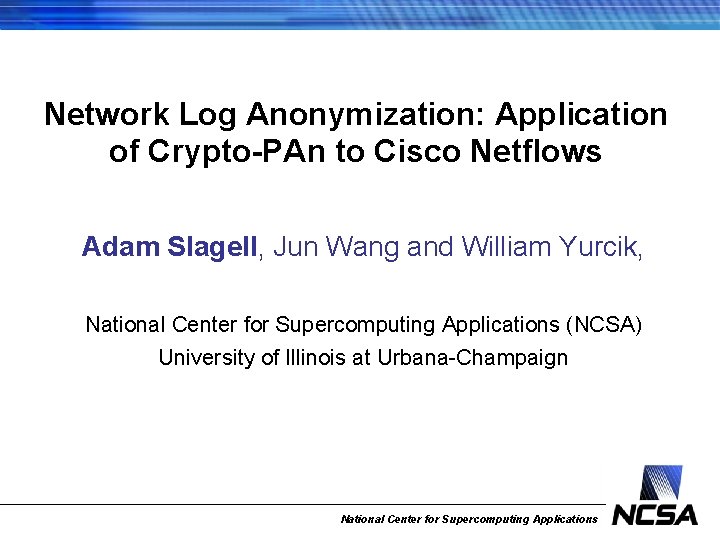 Network Log Anonymization: Application of Crypto-PAn to Cisco Netflows

Adam Slagell, Jun Wang and William Yurcik,

National Center for Supercomputing Applications (NCSA)
University of Illinois at Urbana-Champaign

National Center for Supercomputing Applications

NCSA